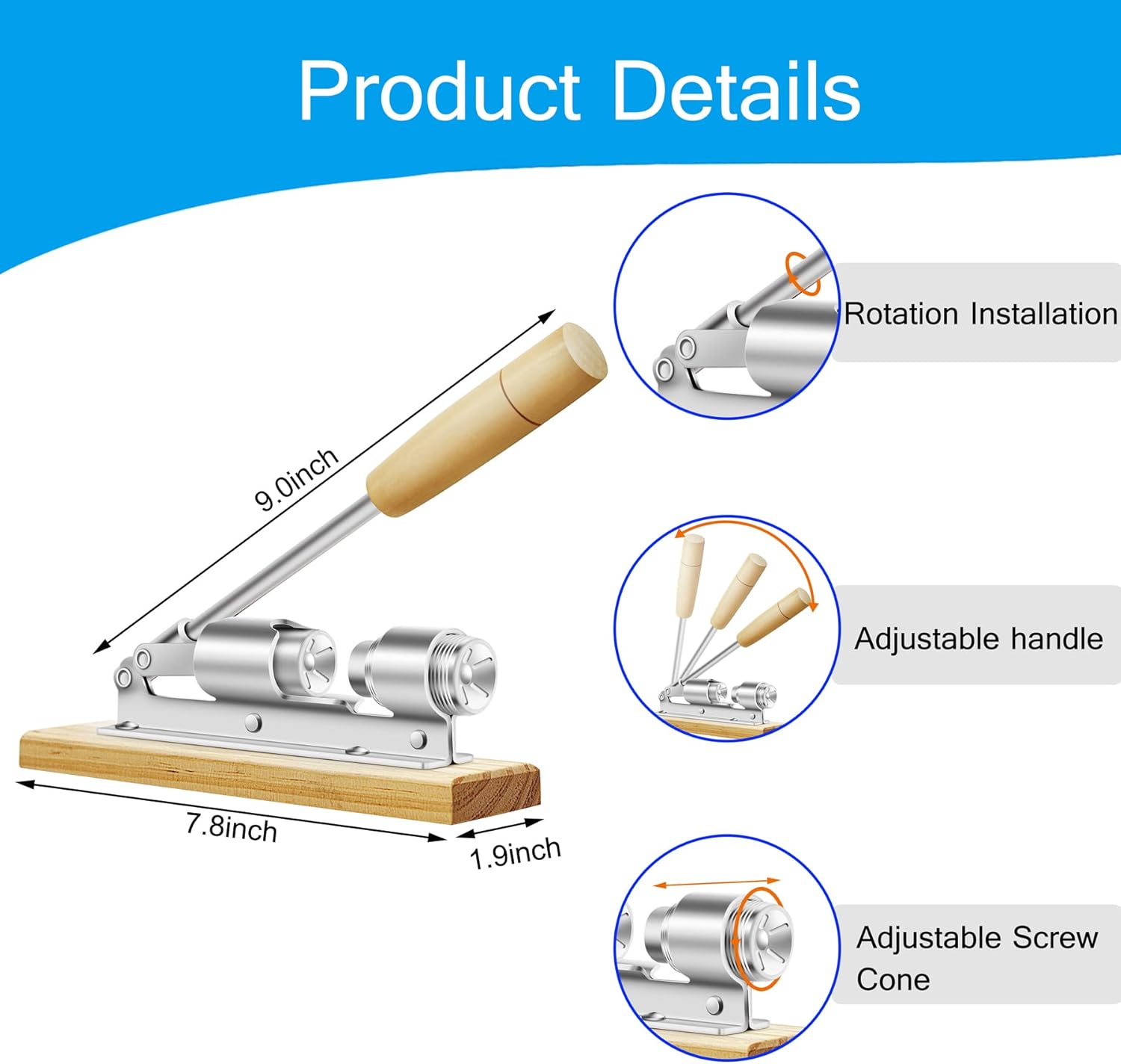 Product Details

9.0inch

7.8inch

1.9inch

Rotation Installation

Adjustable handle

Adjustable Screw Cone